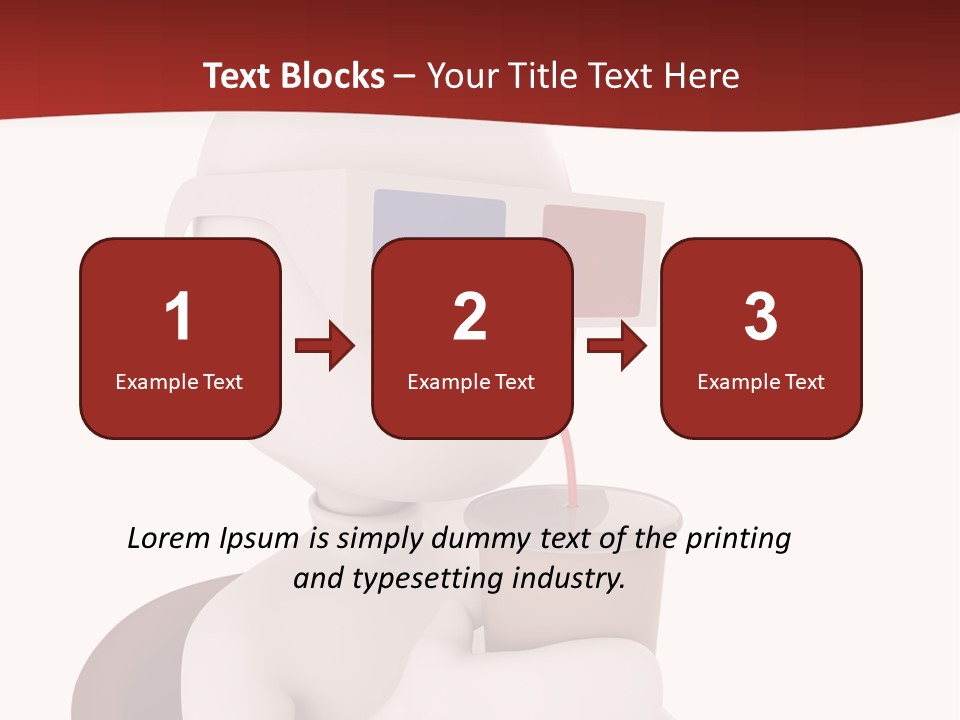 Text Blocks – Your Title Text Here

1
Example Text

2
Example Text

3
Example Text

Lorem Ipsum is simply dummy text of the printing and typesetting industry.